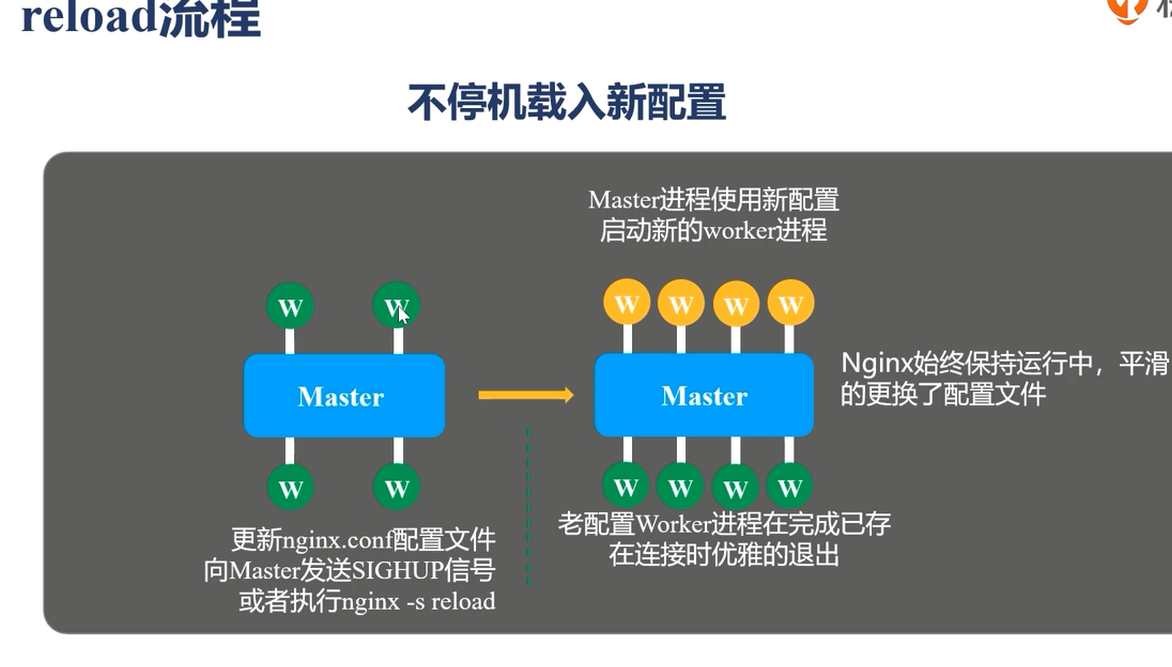 reload流程

不停机载入新配置

Master进程使用新配置
启动新的worker进程

W W

Master

W W

W W W W

Master

W W W W

Nginx始终保持运行中，平滑的更换了配置文件

更新nginx.conf配置文件
向Master发送SIGHUP信号
或者执行nginx -s reload

老配置Worker进程在完成已存在连接时优雅的退出